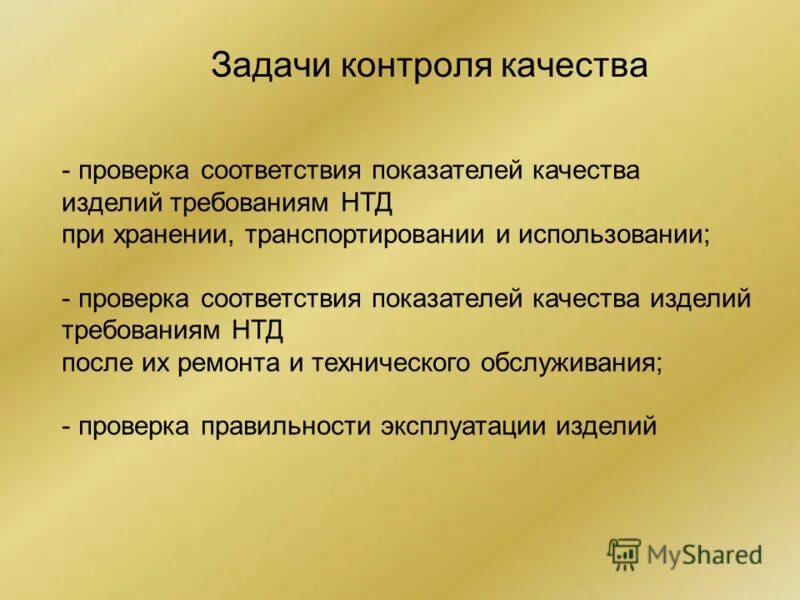 Задачи контроля качества

- проверка соответствия показателей качества изделий требованиям НТД
при хранении, транспортировании и использовании;

- проверка соответствия показателей качества изделий требованиям НТД
после их ремонта и технического обслуживания;

- проверка правильности эксплуатации изделий

MyShared